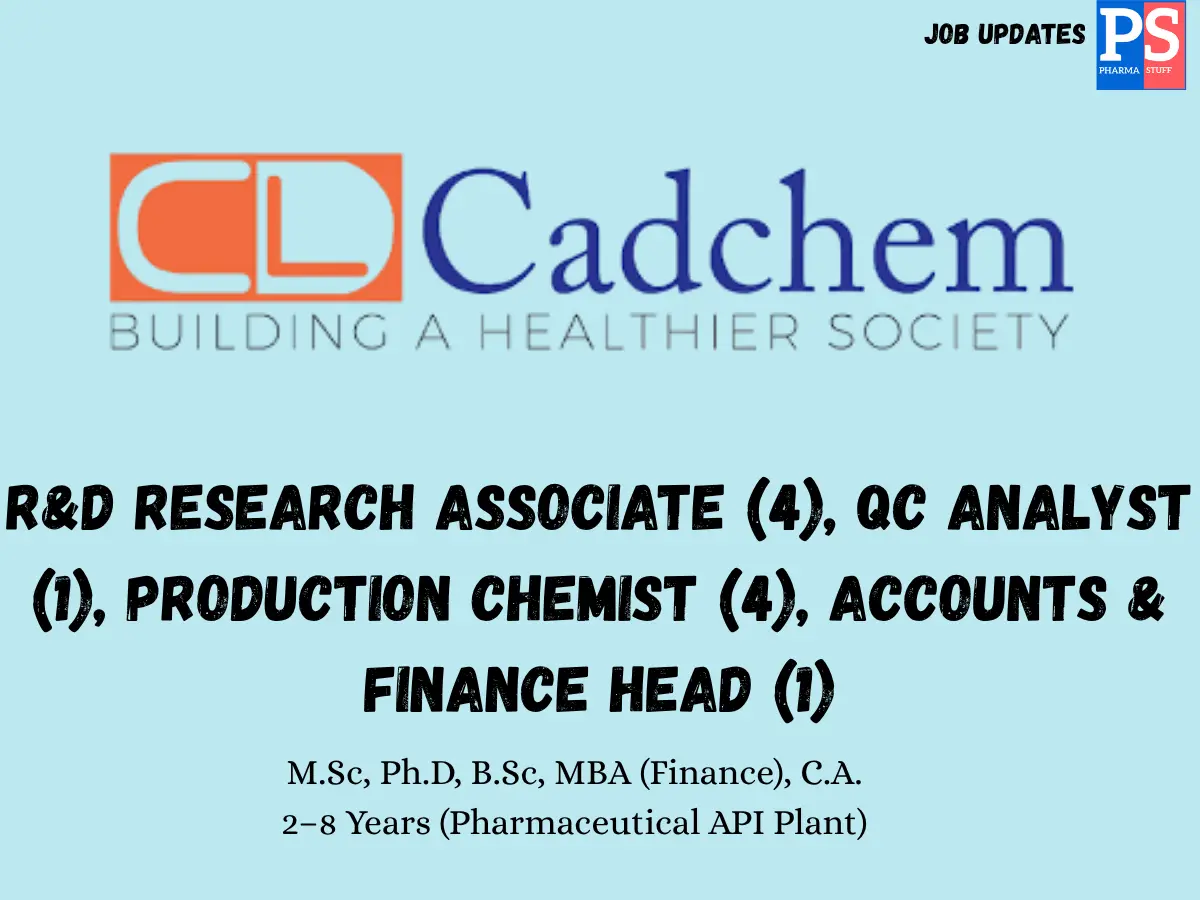 JOB UPDATES PS PHARMA STUFF

CL Cadchem
BUILDING A HEALTHIER SOCIETY

R&D RESEARCH ASSOCIATE (4), QC ANALYST (1), PRODUCTION CHEMIST (4), ACCOUNTS & FINANCE HEAD (1)

M.Sc, Ph.D, B.Sc, MBA (Finance), C.A.
2–8 Years (Pharmaceutical API Plant)